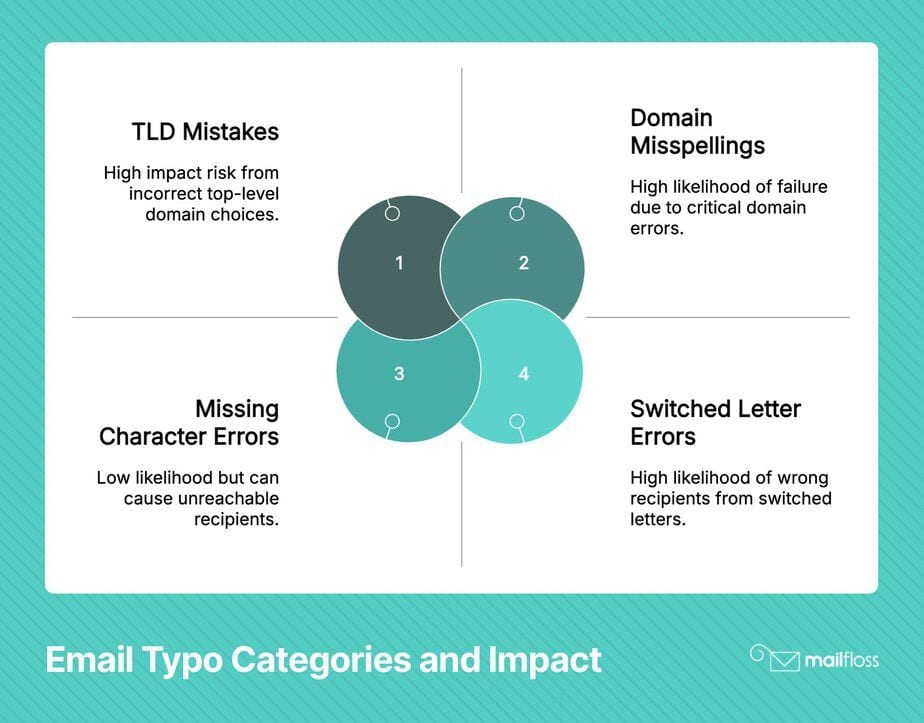 TLD Mistakes

High impact risk from incorrect top-level domain choices.

Domain Misspellings

High likelihood of failure due to critical domain errors.

1

2

3

4

Missing Character Errors

Low likelihood but can cause unreachable recipients.

Switched Letter Errors

High likelihood of wrong recipients from switched letters.

Email Typo Categories and Impact

mailfloss